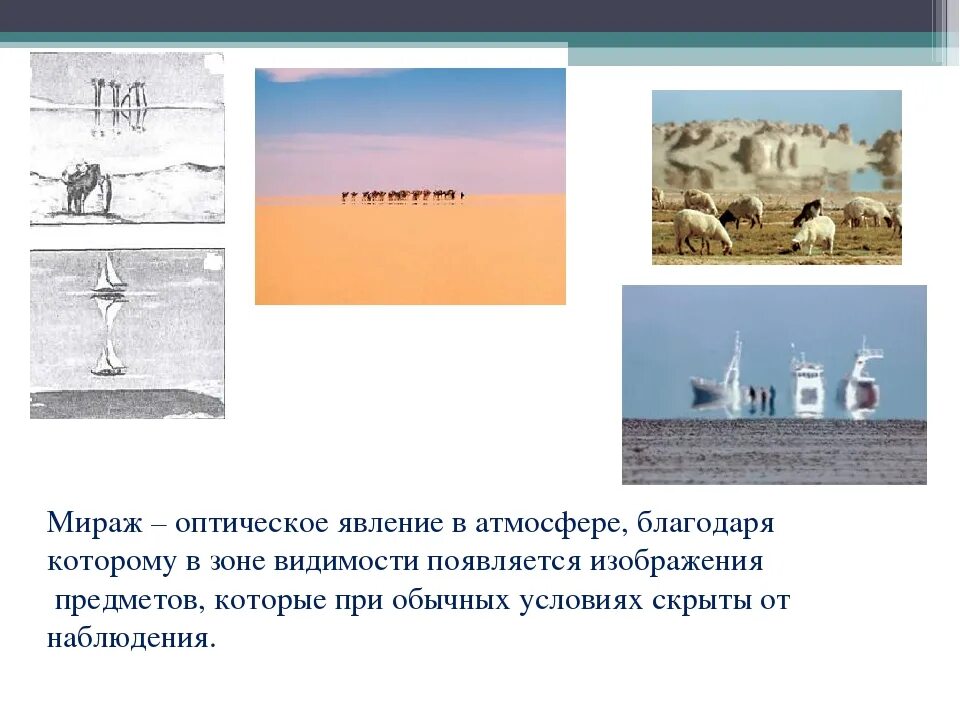 Мираж – оптическое явление в атмосфере, благодаря которому в зоне видимости появляется изображения предметов, которые при обычных условиях скрыты от наблюдения.